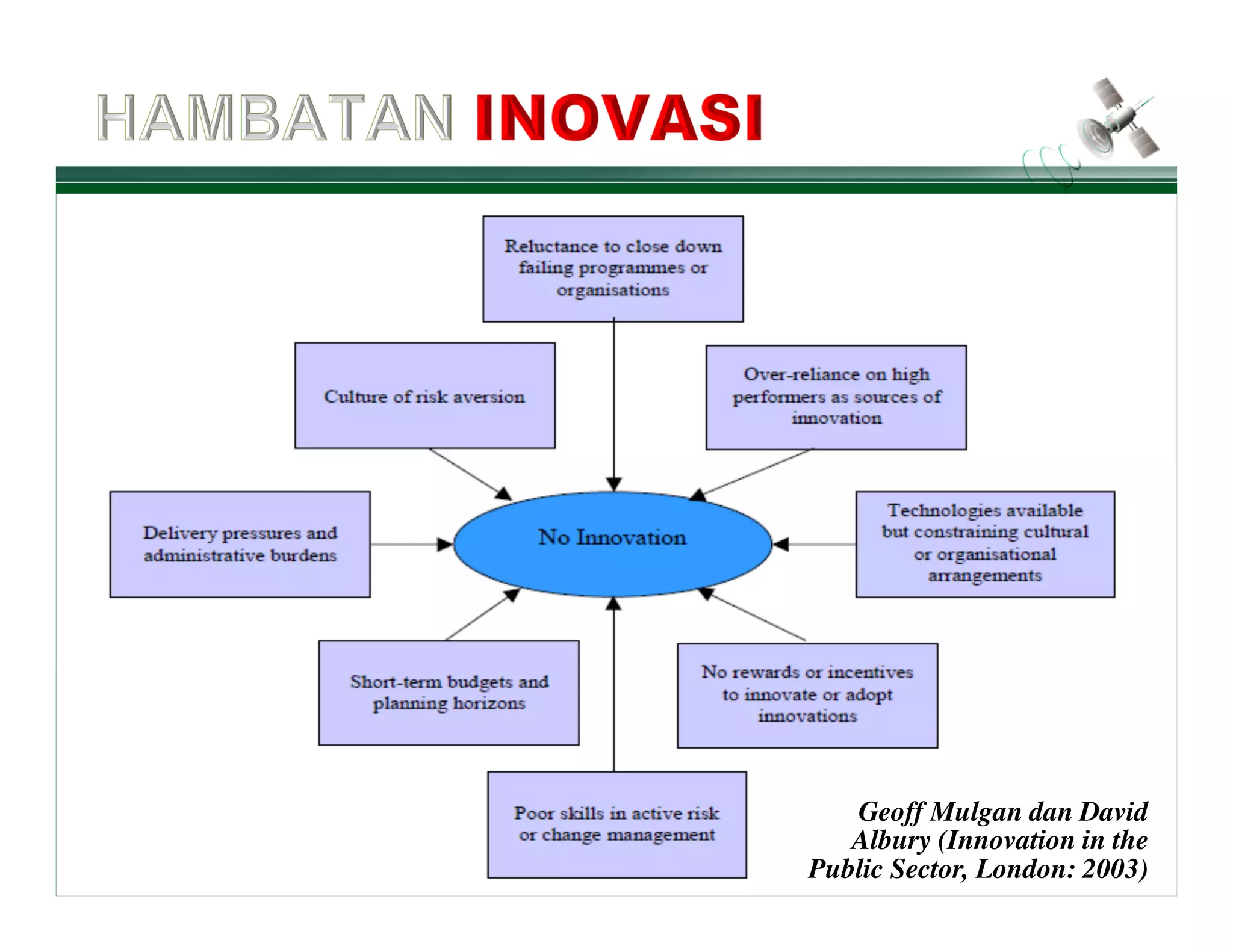 HAMBATAN INOVASI

Reluctance to close down failing programmes or organisations

Culture of risk aversion

Over-reliance on high performers as sources of innovation

Delivery pressures and administrative burdens

No Innovation

Technologies available but constraining cultural or organisational arrangements

Short-term budgets and planning horizons

No rewards or incentives to innovate or adopt innovations

Poor skills in active risk or change management

Geoff Mulgan dan David Albury (Innovation in the Public Sector, London: 2003)